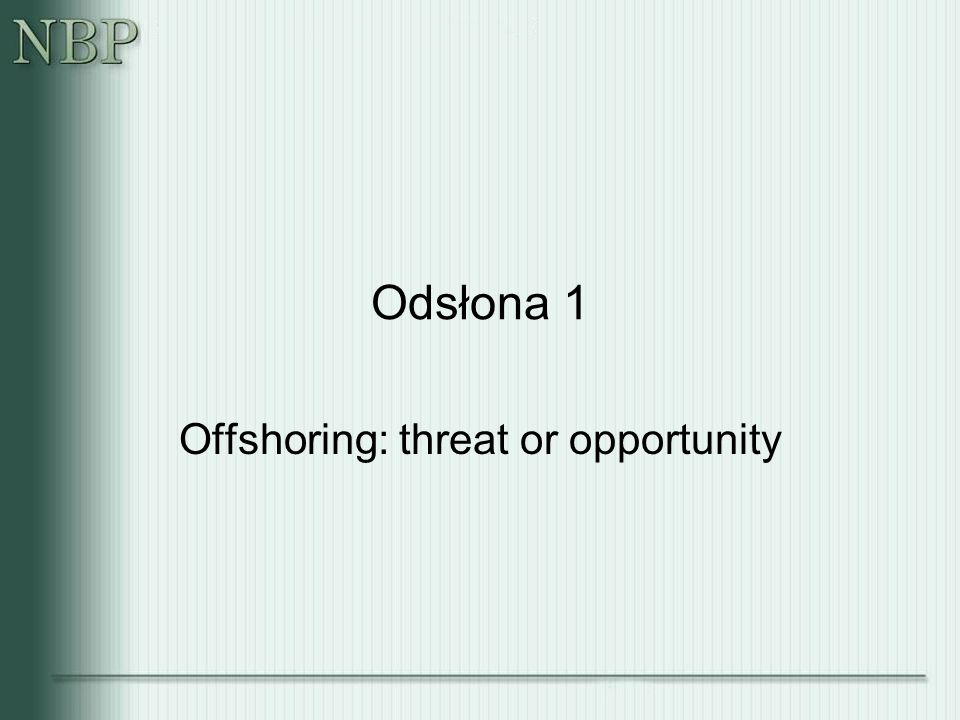 NBP

Odsłona 1

Offshoring: threat or opportunity